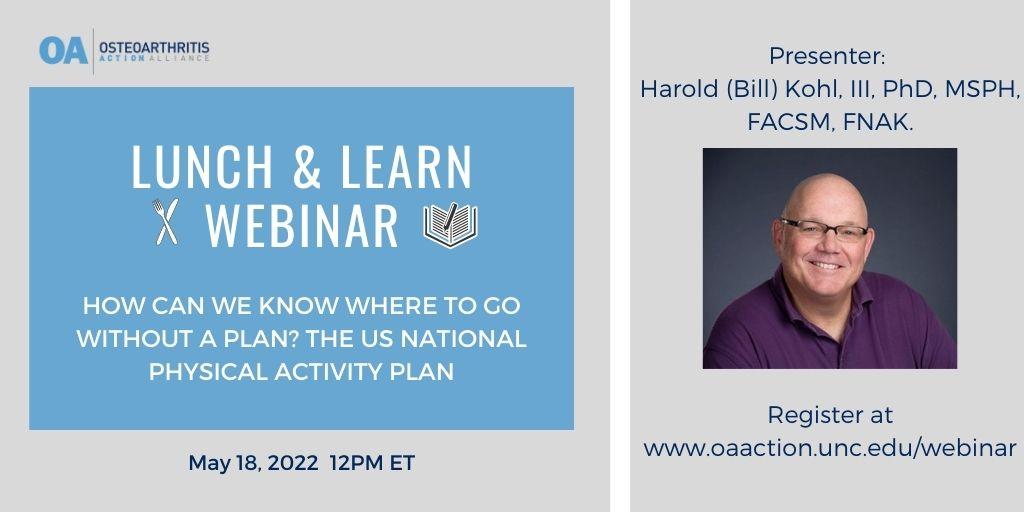 OA OSTEOARTHRITIS ACTION ALLIANCE

LUNCH & LEARN WEBINAR

HOW CAN WE KNOW WHERE TO GO WITHOUT A PLAN? THE US NATIONAL PHYSICAL ACTIVITY PLAN

May 18, 2022 12PM ET

Presenter:
Harold (Bill) Kohl, III, PhD, MSPH, FACSM, FNAK.

Register at
www.oaaction.unc.edu/webinar